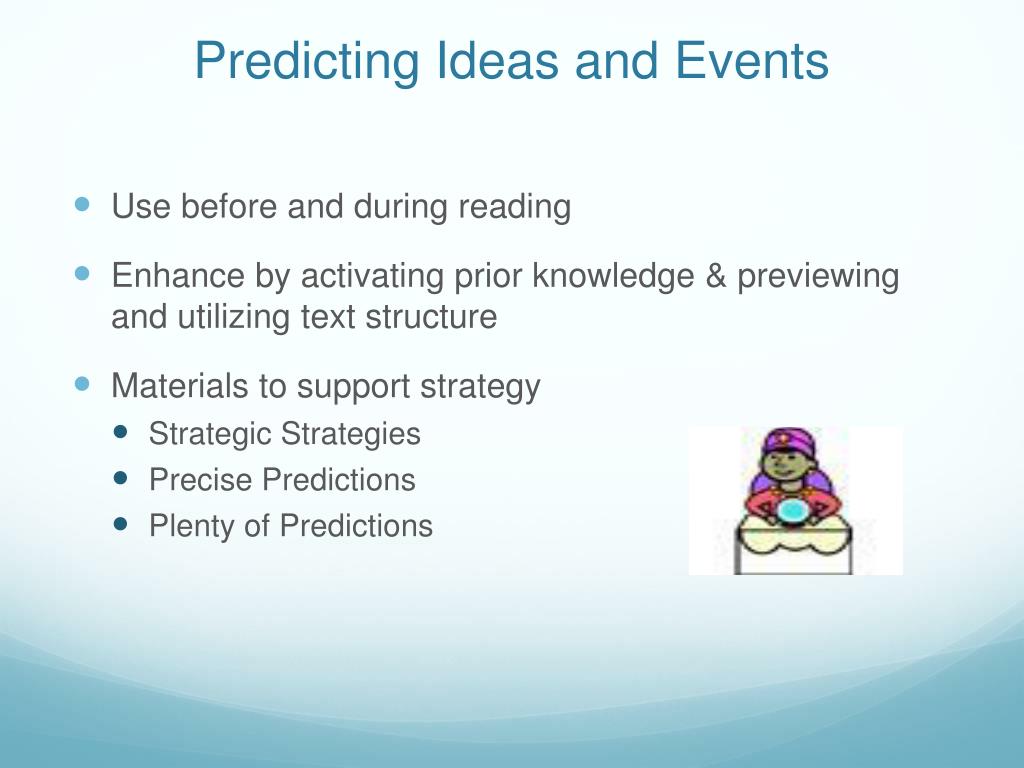 Predicting Ideas and Events

- Use before and during reading
- Enhance by activating prior knowledge & previewing and utilizing text structure
- Materials to support strategy
  - Strategic Strategies
  - Precise Predictions
  - Plenty of Predictions